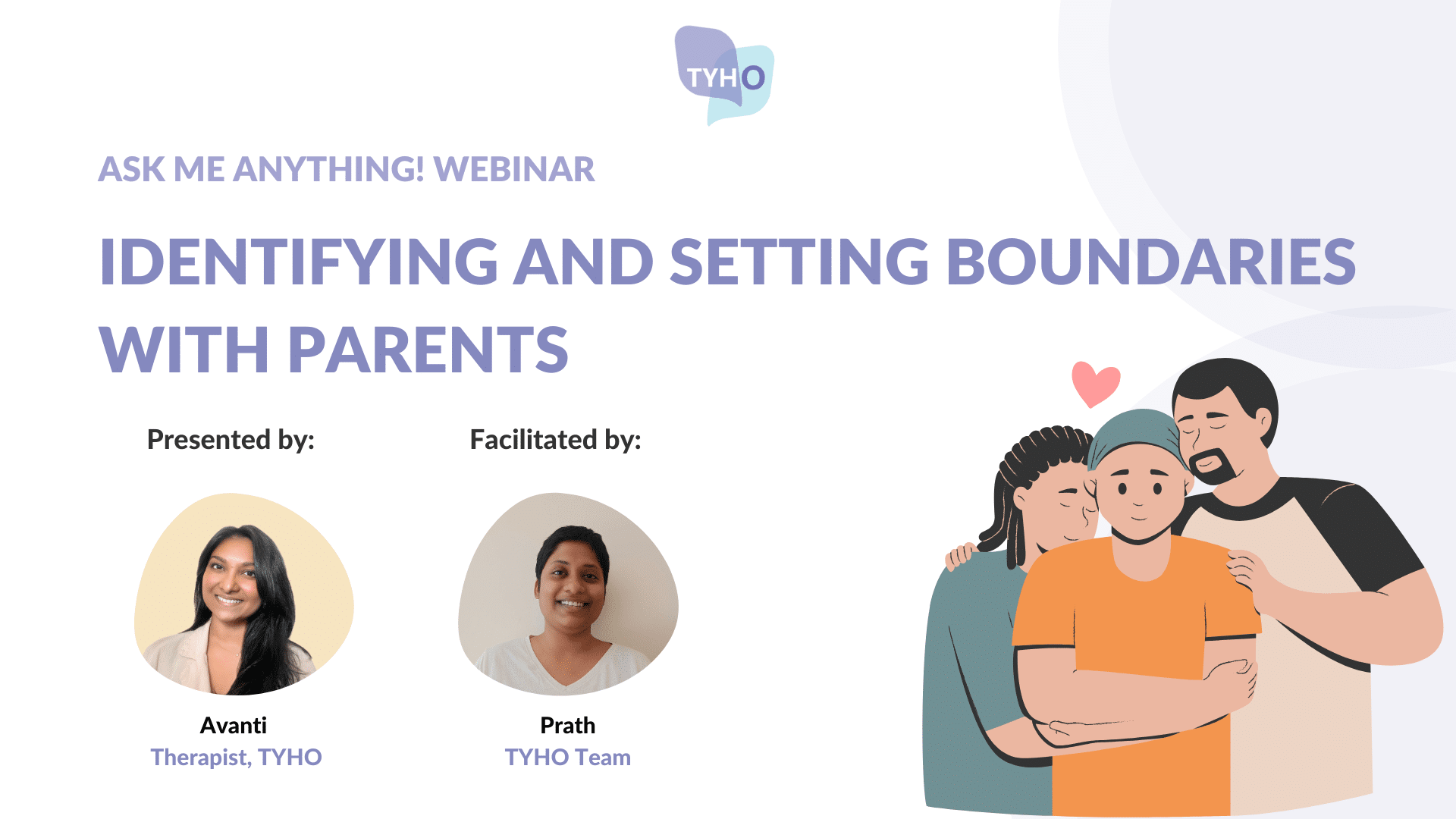 TYHO

ASK ME ANYTHING! WEBINAR

IDENTIFYING AND SETTING BOUNDARIES WITH PARENTS

Presented by:

Avanti
Therapist, TYHO

Facilitated by:

Prath
TYHO Team